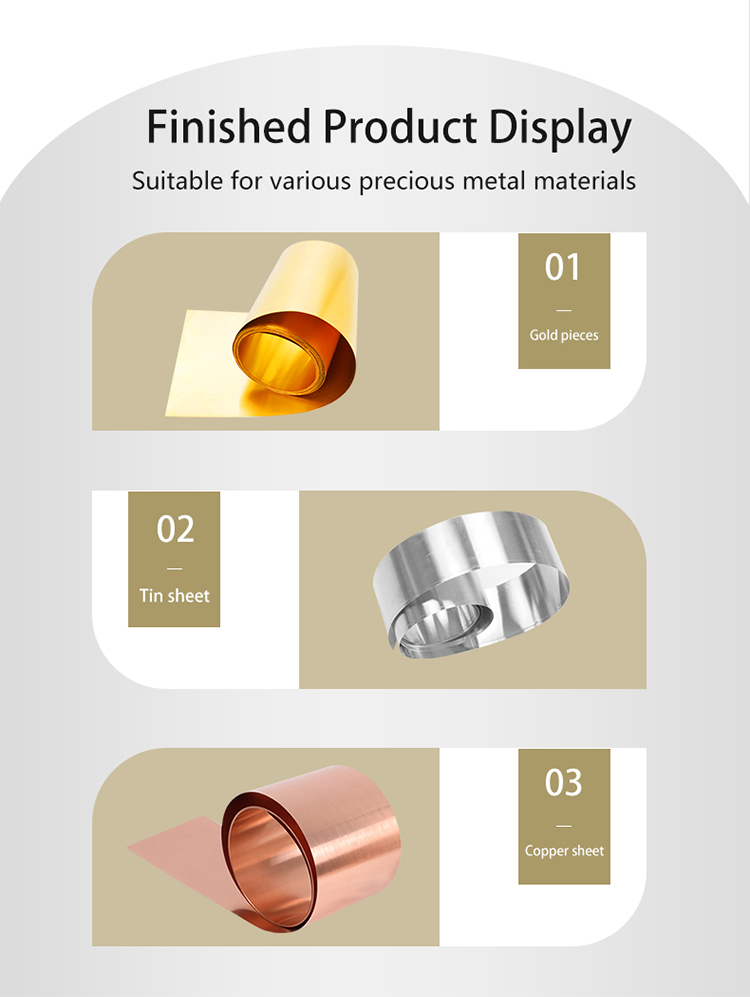 Finished Product Display

Suitable for various precious metal materials

01
—
Gold pieces

02
—
Tin sheet

03
—
Copper sheet